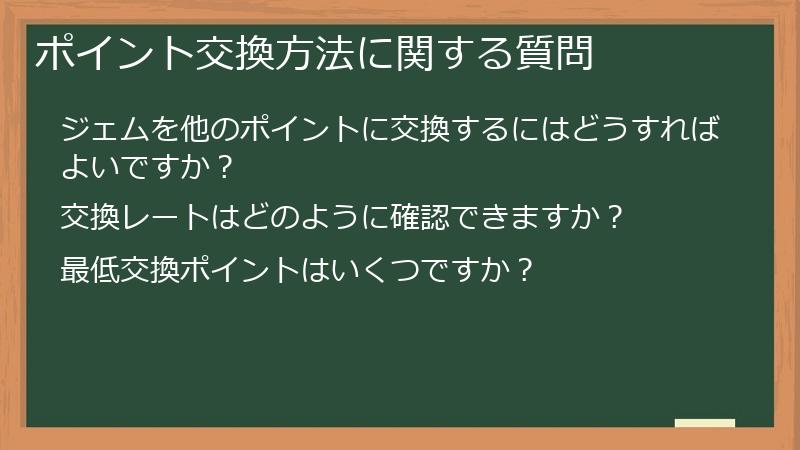 ポイント交換方法に関する質問

ジェムを他のポイントに交換するにはどうすればよいですか？

交換レートはどのように確認できますか？

最低交換ポイントはいくつですか？